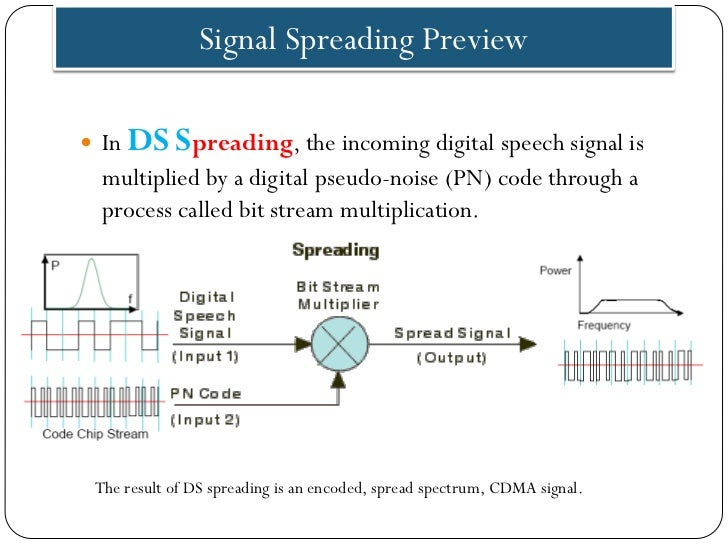 Signal Spreading Preview

In DS Spreading, the incoming digital speech signal is multiplied by a digital pseudo-noise (PN) code through a process called bit stream multiplication.

Spreading

P

f

Digital Speech Signal (Input 1)

Bit Stream Multiplier

Spread Signal (Output)

Power

Frequency

PN Code (Input 2)

Code Chip Stream

The result of DS spreading is an encoded, spread spectrum, CDMA signal.